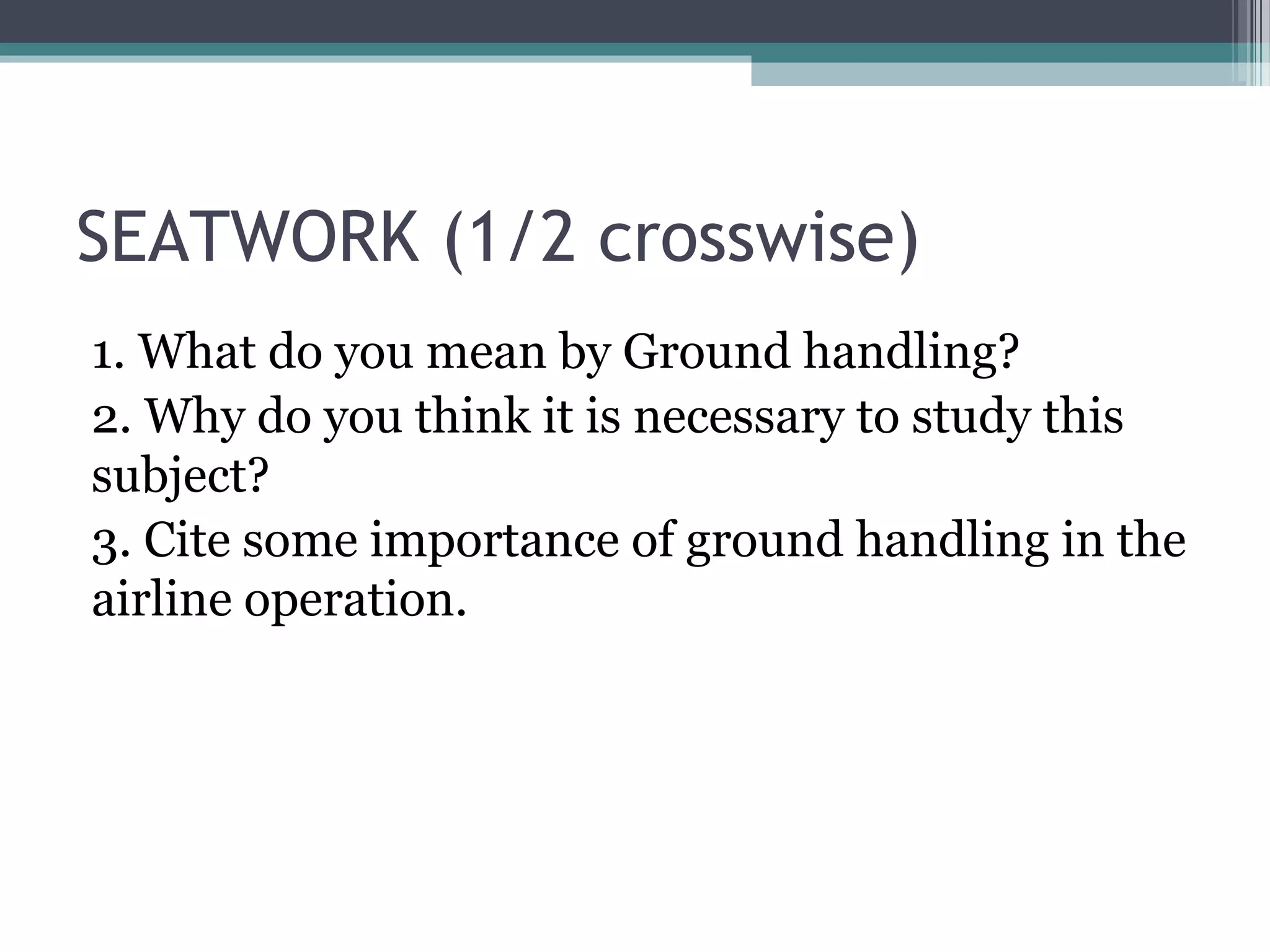 SEATWORK (1/2 crosswise)

1. What do you mean by Ground handling?
2. Why do you think it is necessary to study this subject?
3. Cite some importance of ground handling in the airline operation.